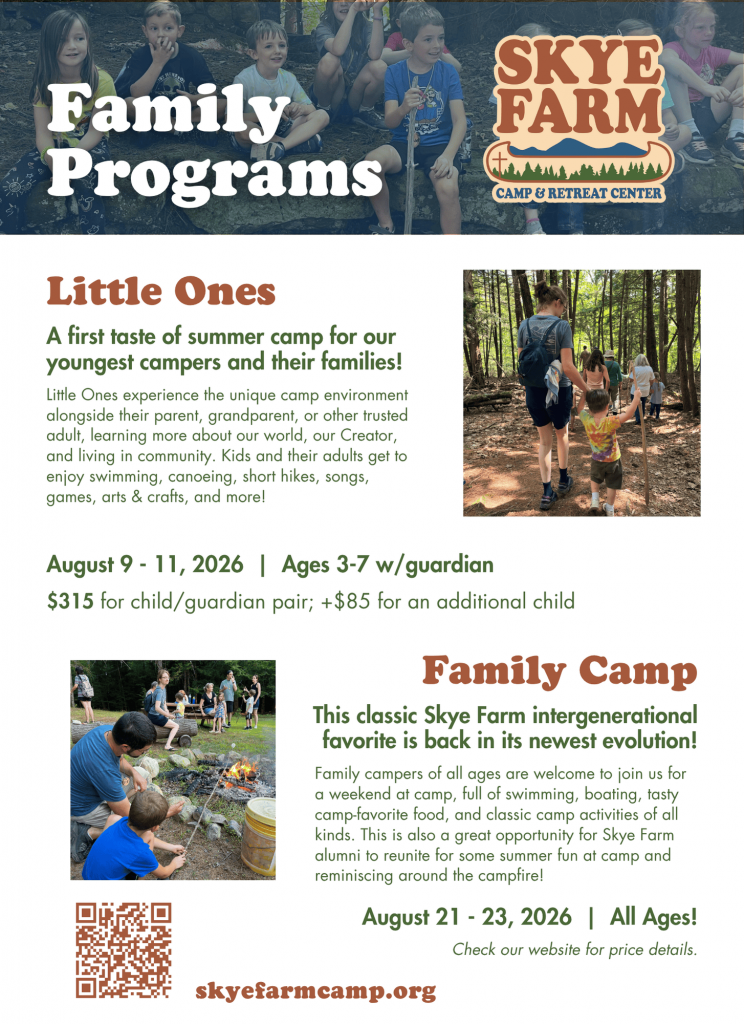 Family Programs

SKYE FARM
CAMP & RETREAT CENTER

Little Ones

A first taste of summer camp for our youngest campers and their families!

Little Ones experience the unique camp environment alongside their parent, grandparent, or other trusted adult, learning more about our world, our Creator, and living in community. Kids and their adults get to enjoy swimming, canoeing, short hikes, songs, games, arts & crafts, and more!

August 9 - 11, 2026 | Ages 3-7 w/guardian

$315 for child/guardian pair; +$85 for an additional child

Family Camp

This classic Skye Farm intergenerational favorite is back in its newest evolution!

Family campers of all ages are welcome to join us for a weekend at camp, full of swimming, boating, tasty camp-favorite food, and classic camp activities of all kinds. This is also a great opportunity for Skye Farm alumni to reunite for some summer fun at camp and reminiscing around the campfire!

August 21 - 23, 2026 | All Ages!

Check our website for price details.

skyefarmcamp.org